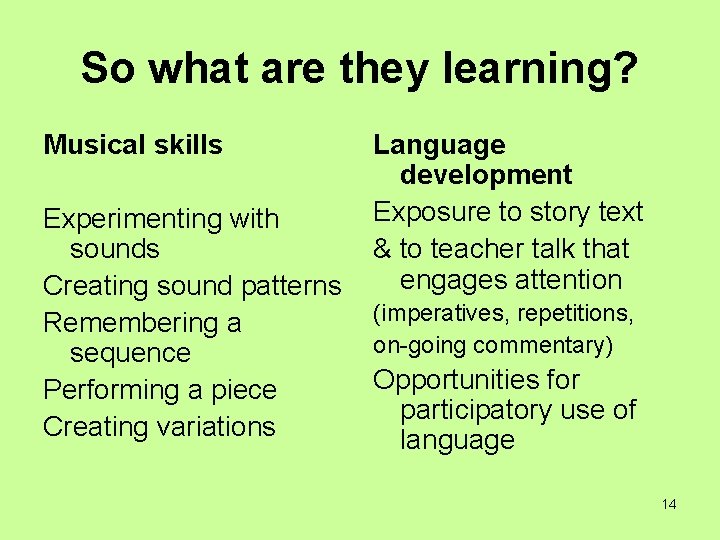 So what are they learning?

Musical skills

Experimenting with sounds
Creating sound patterns
Remembering a sequence
Performing a piece
Creating variations

Language development

Exposure to story text
& to teacher talk that engages attention
(imperatives, repetitions, on-going commentary)
Opportunities for participatory use of language

14